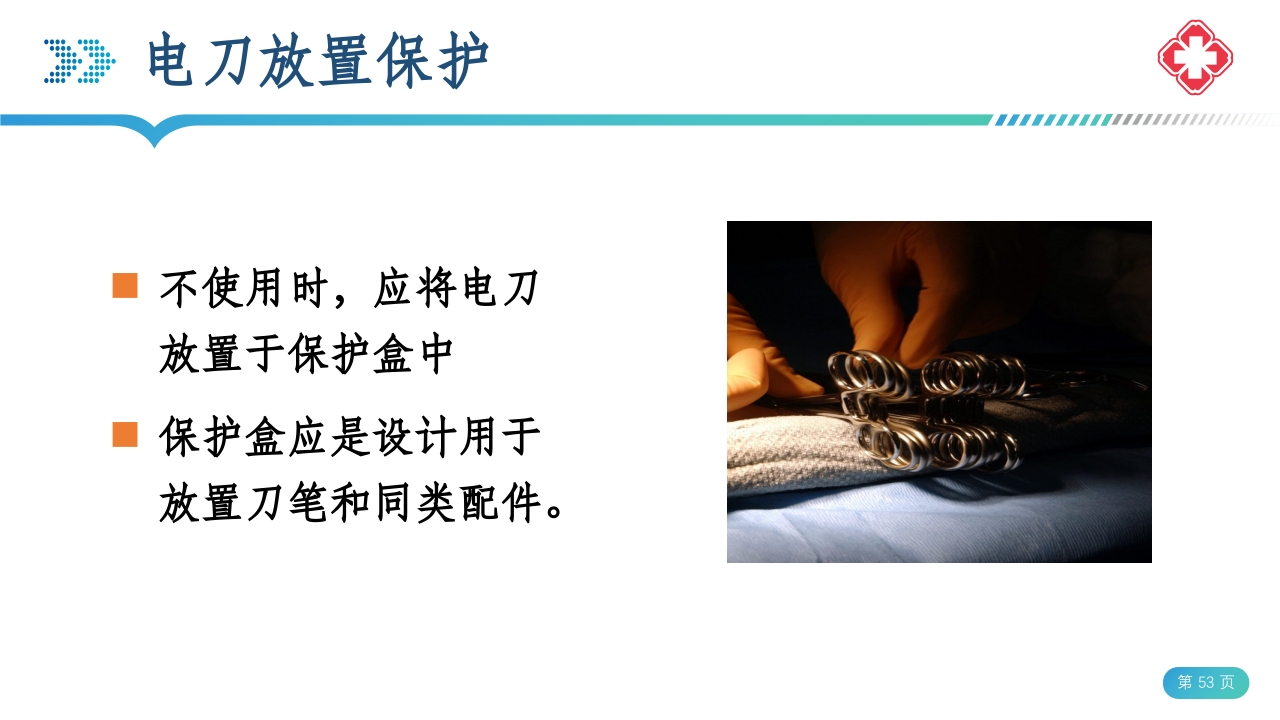 电刀放置保护

不使用时，应将电刀放置于保护盒中

保护盒应是设计用于放置刀笔和同类配件。

第 53 页